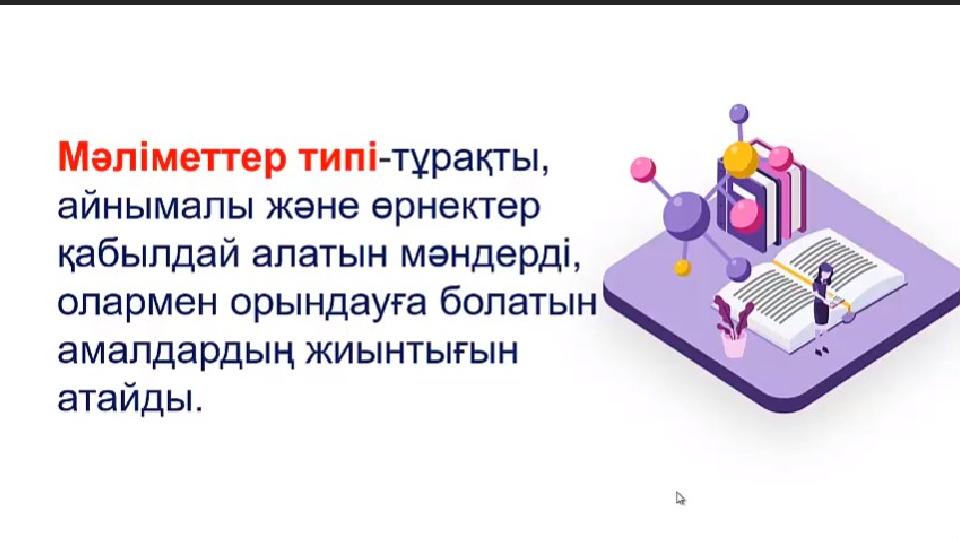 Мәліметтер типі-тұрақты, айнымалы және өрнектер қабылдай алатын мәндерді, олармен орындауға болатын амалдардың жиынтығын атайды.